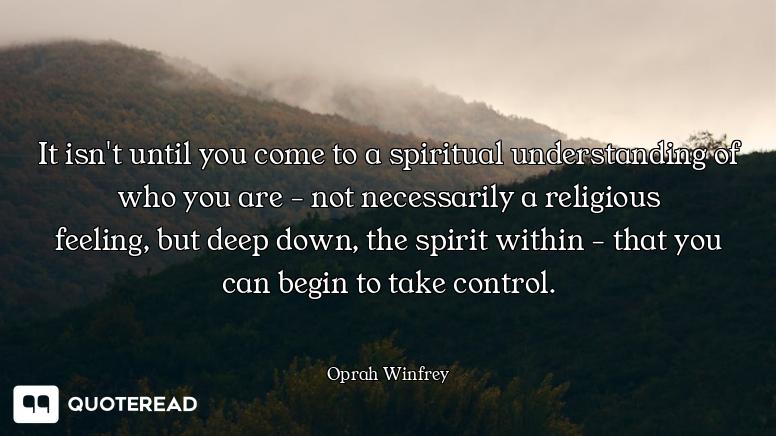 It isn't until you come to a spiritual understanding of who you are - not necessarily a religious feeling, but deep down, the spirit within - that you can begin to take control.

Oprah Winfrey

QUOTEREAD